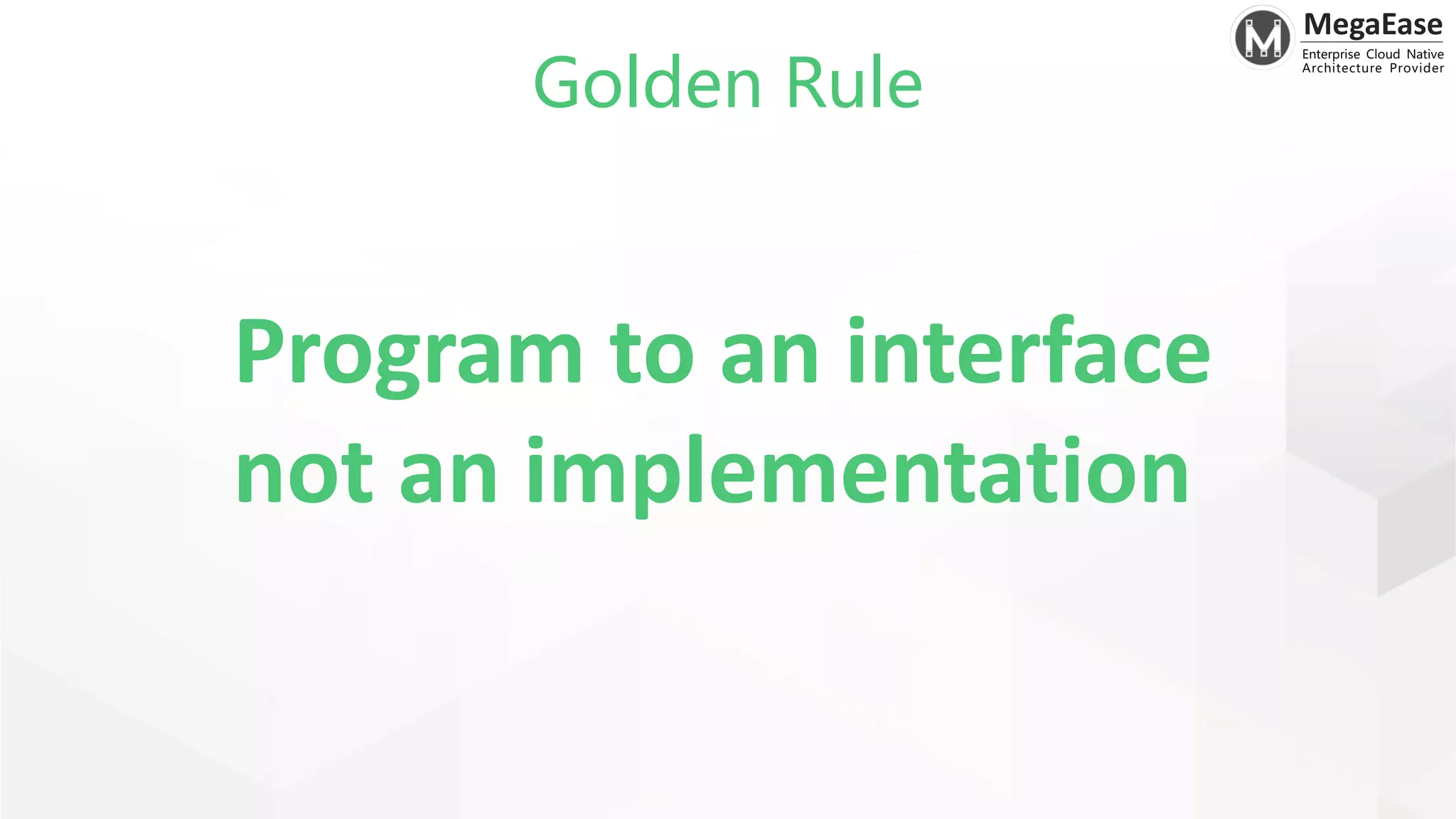 MegaEase
Enterprise Cloud Native Architecture Provider

Golden Rule

Program to an interface not an implementation